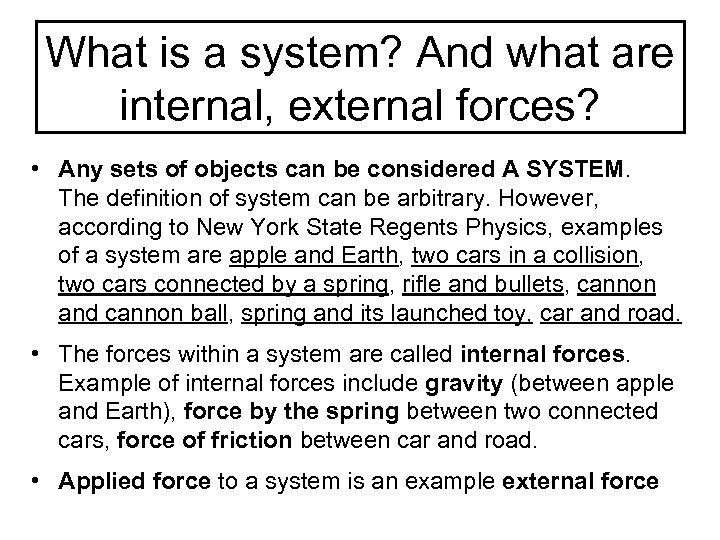 What is a system? And what are internal, external forces?

• Any sets of objects can be considered A SYSTEM. The definition of system can be arbitrary. However, according to New York State Regents Physics, examples of a system are apple and Earth, two cars in a collision, two cars connected by a spring, rifle and bullets, cannon and cannon ball, spring and its launched toy, car and road.

• The forces within a system are called internal forces. Example of internal forces include gravity (between apple and Earth), force by the spring between two connected cars, force of friction between car and road.

• Applied force to a system is an example external force